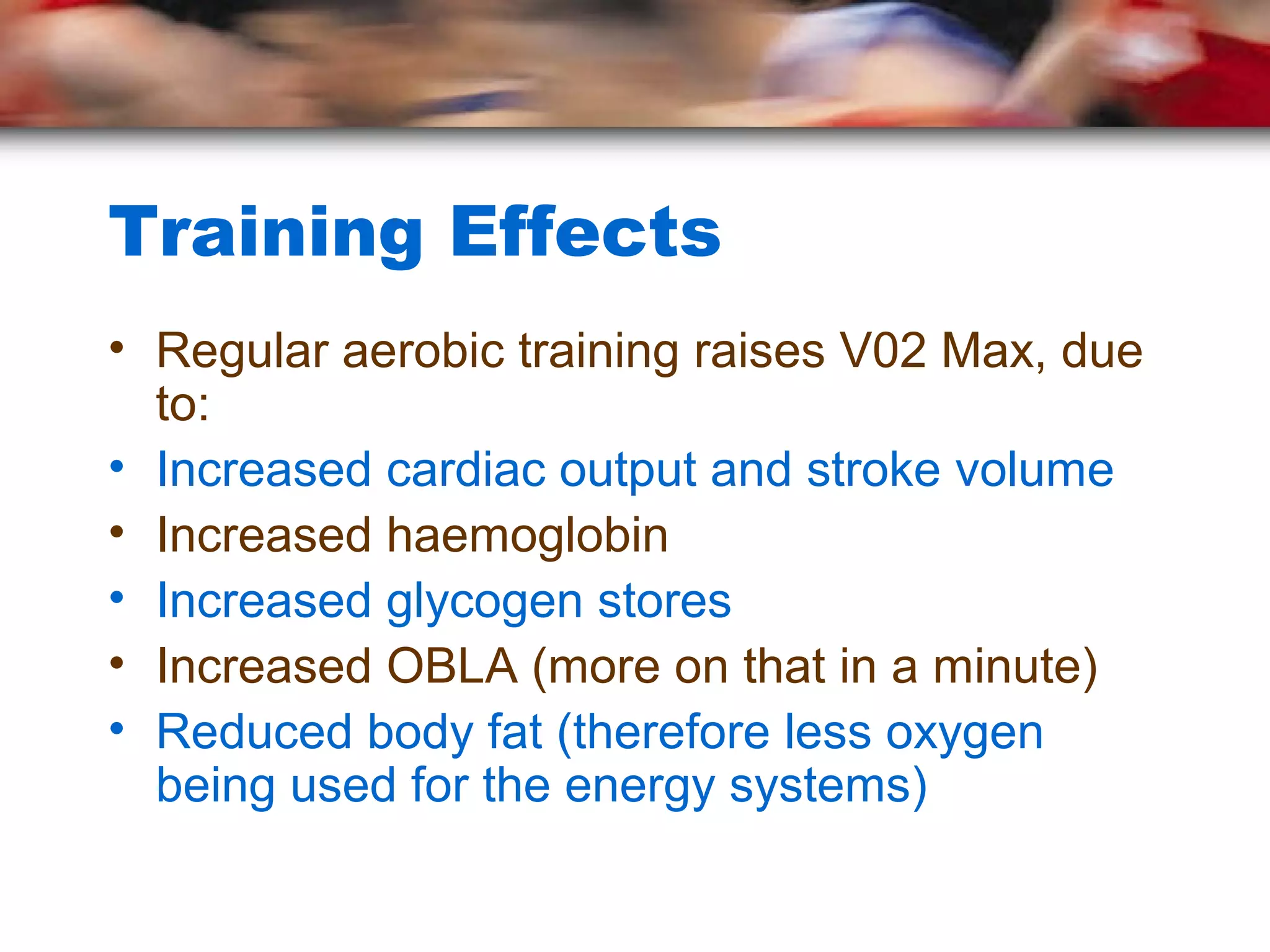 Training Effects

• Regular aerobic training raises V02 Max, due to:
• Increased cardiac output and stroke volume
• Increased haemoglobin
• Increased glycogen stores
• Increased OBLA (more on that in a minute)
• Reduced body fat (therefore less oxygen being used for the energy systems)